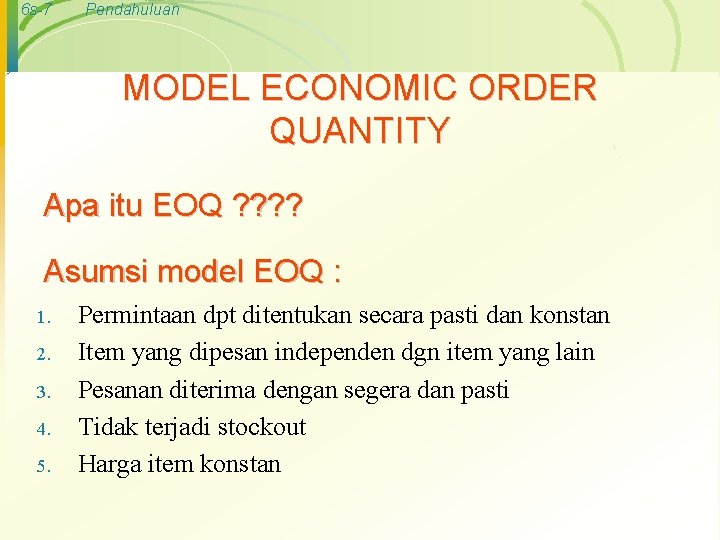 6s-7 Pendahuluan

MODEL ECONOMIC ORDER QUANTITY

Apa itu EOQ ????

Asumsi model EOQ :

1. Permintaan dpt ditentukan secara pasti dan konstan
2. Item yang dipesan independen dgn item yang lain
3. Pesanan diterima dengan segera dan pasti
4. Tidak terjadi stockout
5. Harga item konstan